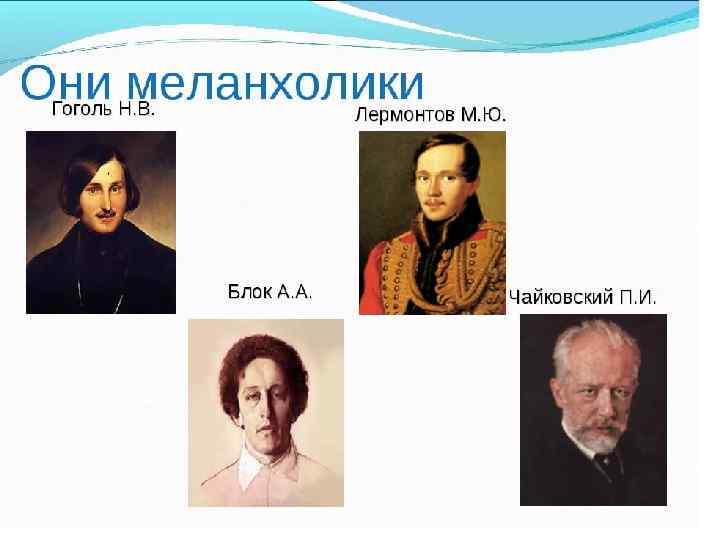 Они меланхолики

Гоголь Н.В.

Лермонтов М.Ю.

Блок А.А.

Чайковский П.И.